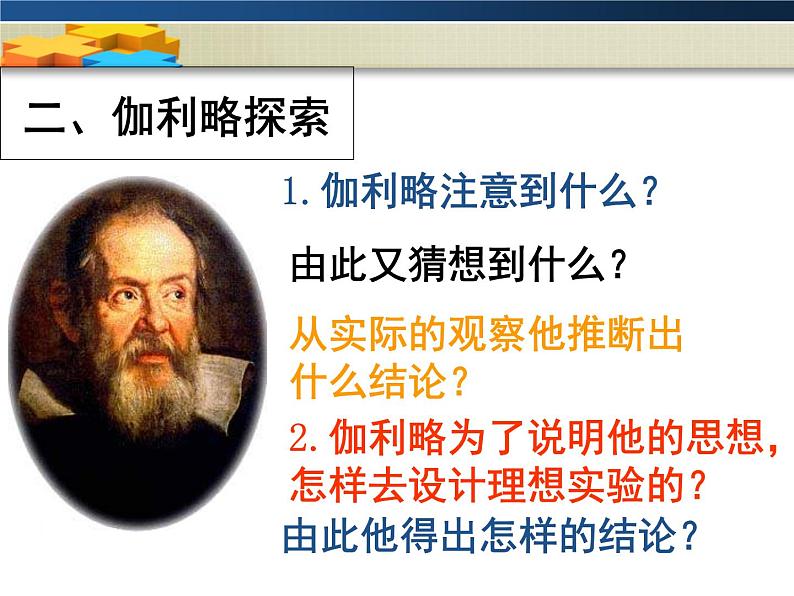 二、伽利略探索

1.伽利略注意到什么？

由此又猜想到什么？

从实际的观察他推断出什么结论？

2.伽利略为了说明他的思想，怎样去设计理想实验的？

由此他得出怎样的结论？